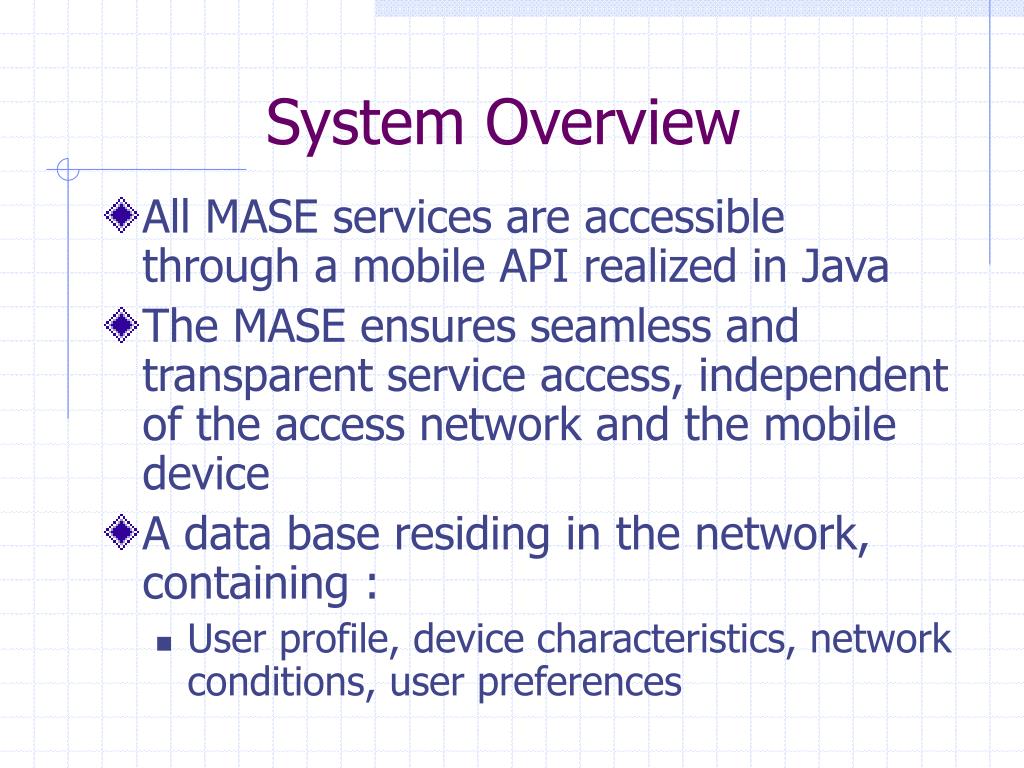 System Overview

All MASE services are accessible through a mobile API realized in Java

The MASE ensures seamless and transparent service access, independent of the access network and the mobile device

A data base residing in the network, containing :

User profile, device characteristics, network conditions, user preferences